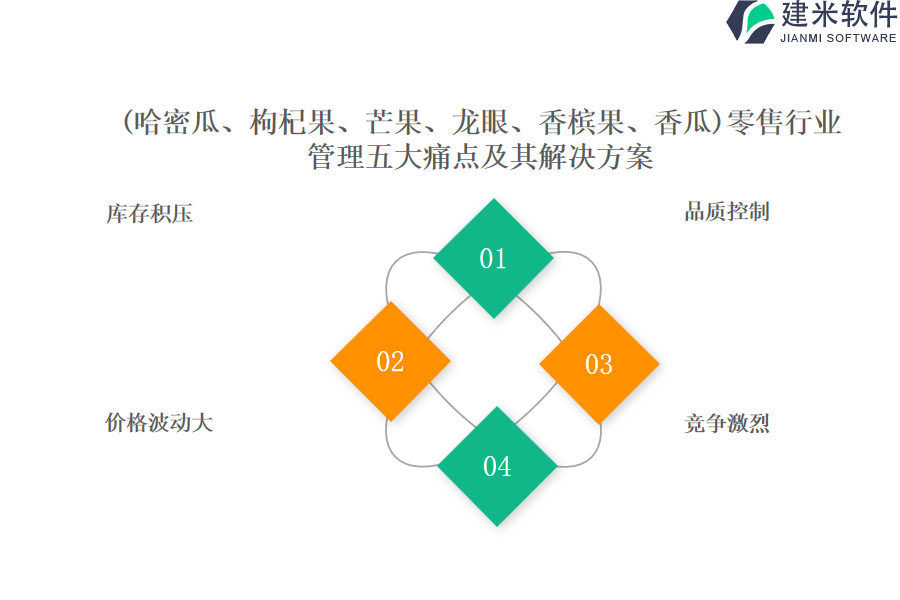 建米软件
JIANMI SOFTWARE

(哈密瓜、枸杞果、芒果、龙眼、香槟果、香瓜)零售行业管理五大痛点及其解决方案

库存积压

品质控制

01

02

03

04

价格波动大

竞争激烈